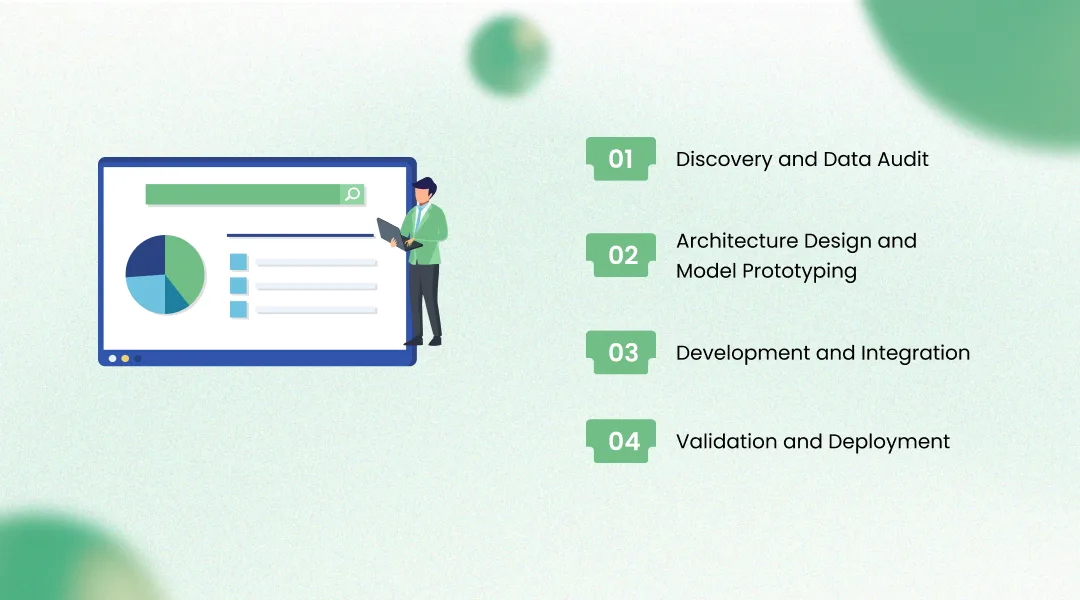 01 Discovery and Data Audit

02 Architecture Design and Model Prototyping

03 Development and Integration

04 Validation and Deployment